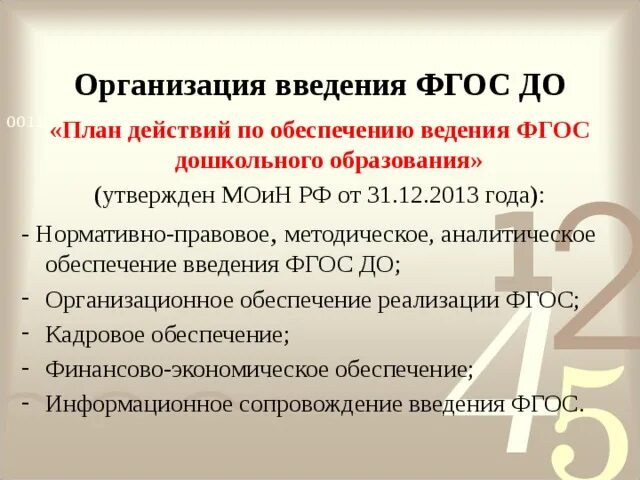 Организация введения ФГОС ДО

«План действий по обеспечению ведения ФГОС дошкольного образования»

(утвержден МОиН РФ от 31.12.2013 года):

- Нормативно-правовое, методическое, аналитическое обеспечение введения ФГОС ДО;
- Организационное обеспечение реализации ФГОС;
- Кадровое обеспечение;
- Финансово-экономическое обеспечение;
- Информационное сопровождение введения ФГОС.